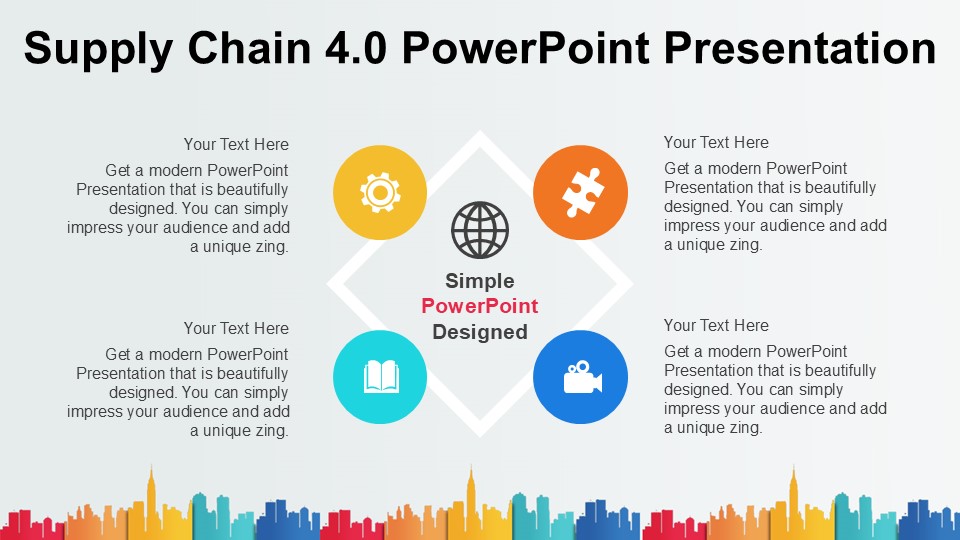 Supply Chain 4.0 PowerPoint Presentation

Your Text Here

Get a modern PowerPoint Presentation that is beautifully designed. You can simply impress your audience and add a unique zing.

Your Text Here

Get a modern PowerPoint Presentation that is beautifully designed. You can simply impress your audience and add a unique zing.

Simple
PowerPoint
Designed

Your Text Here

Get a modern PowerPoint Presentation that is beautifully designed. You can simply impress your audience and add a unique zing.

Your Text Here

Get a modern PowerPoint Presentation that is beautifully designed. You can simply impress your audience and add a unique zing.